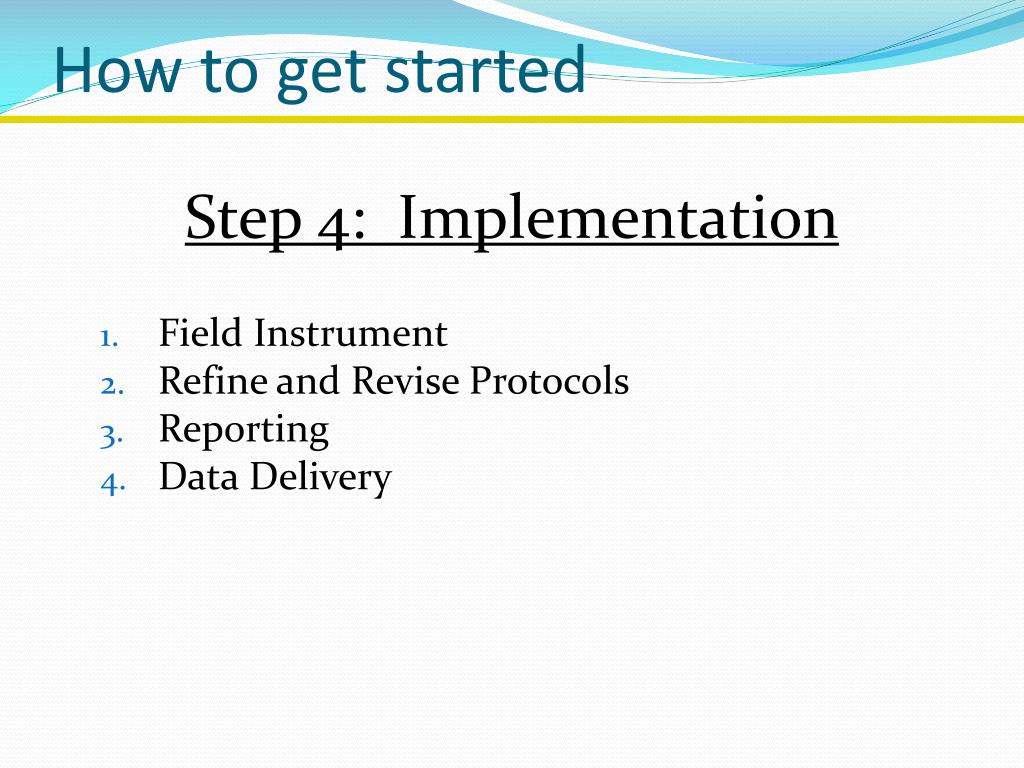 How to get started

Step 4: Implementation

1. Field Instrument
2. Refine and Revise Protocols
3. Reporting
4. Data Delivery